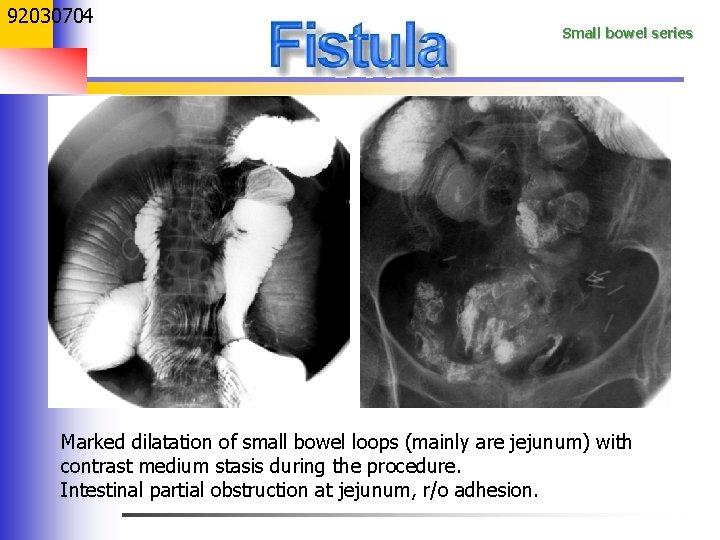 92030704

Fistula

Small bowel series

Marked dilatation of small bowel loops (mainly are jejunum) with contrast medium stasis during the procedure.
Intestinal partial obstruction at jejunum, r/o adhesion.